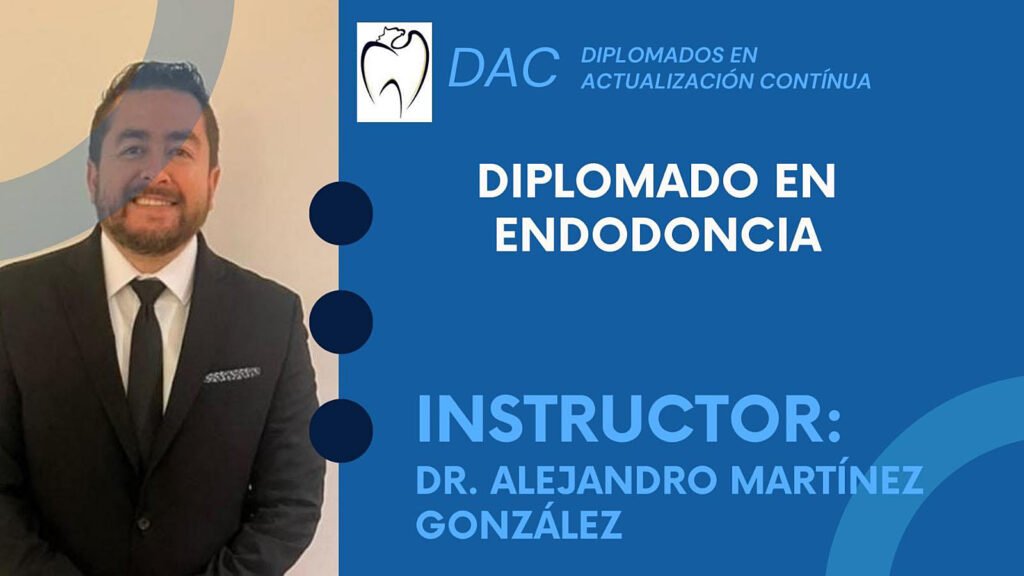 DAC DIPLOMADOS EN ACTUALIZACIÓN CONTÍNUA

DIPLOMADO EN ENDODONCIA

INSTRUCTOR:
DR. ALEJANDRO MARTÍNEZ GONZÁLEZ